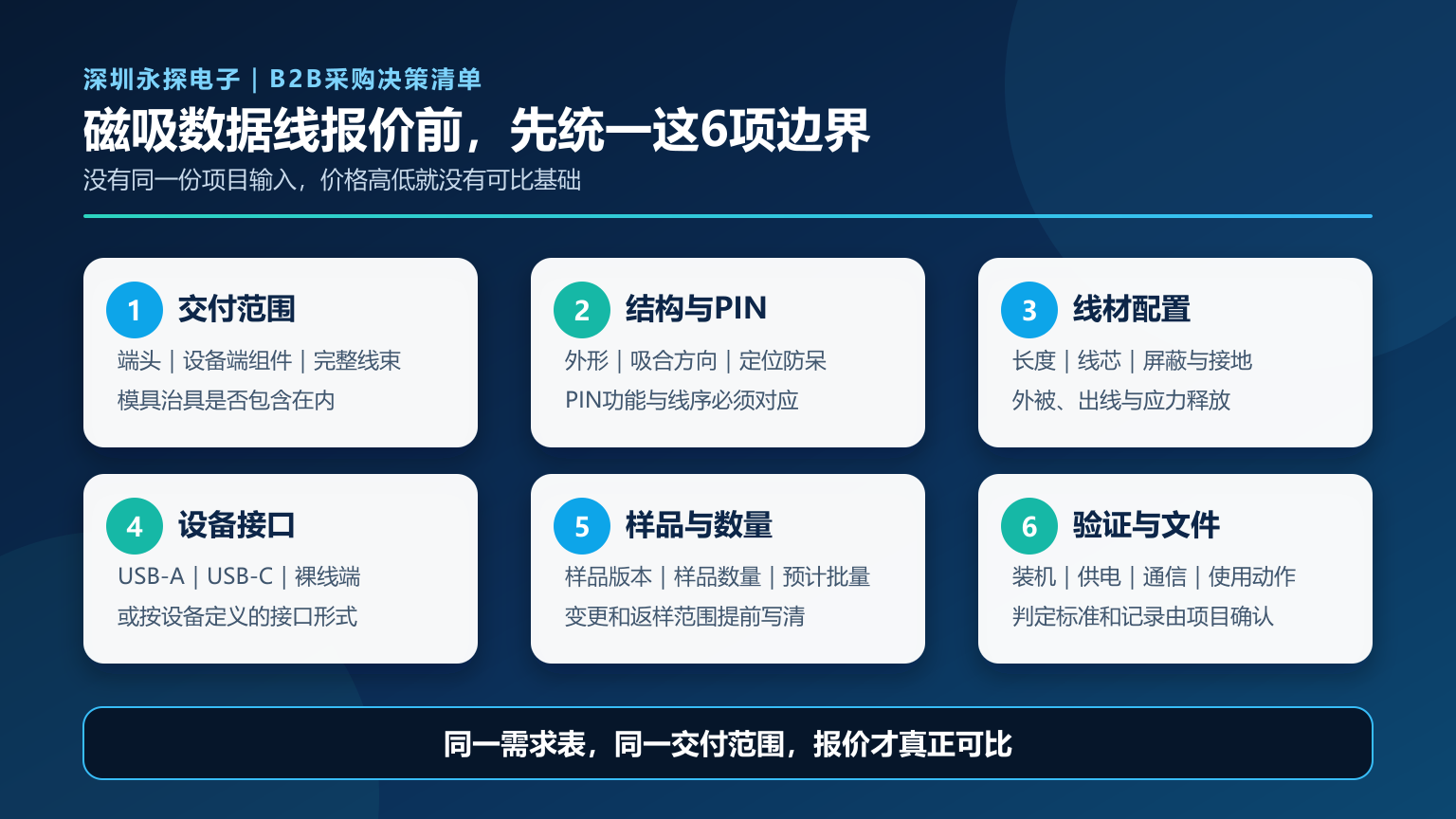 深圳永探电子 | B2B采购决策清单

磁吸数据线报价前，先统一这6项边界

没有同一份项目输入，价格高低就没有可比基础

1 交付范围

端头 | 设备端组件 | 完整线束

模具治具是否包含在内

2 结构与PIN

外形 | 吸合方向 | 定位防呆

PIN功能与线序必须对应

3 线材配置

长度 | 线芯 | 屏蔽与接地

外被、出线与应力释放

4 设备接口

USB-A | USB-C | 裸线端

或按设备定义的接口形式

5 样品与数量

样品版本 | 样品数量 | 预计批量

变更和返样范围提前写清

6 验证与文件

装机 | 供电 | 通信 | 使用动作

判定标准和记录由项目确认

同一需求表，同一交付范围，报价才真正可比